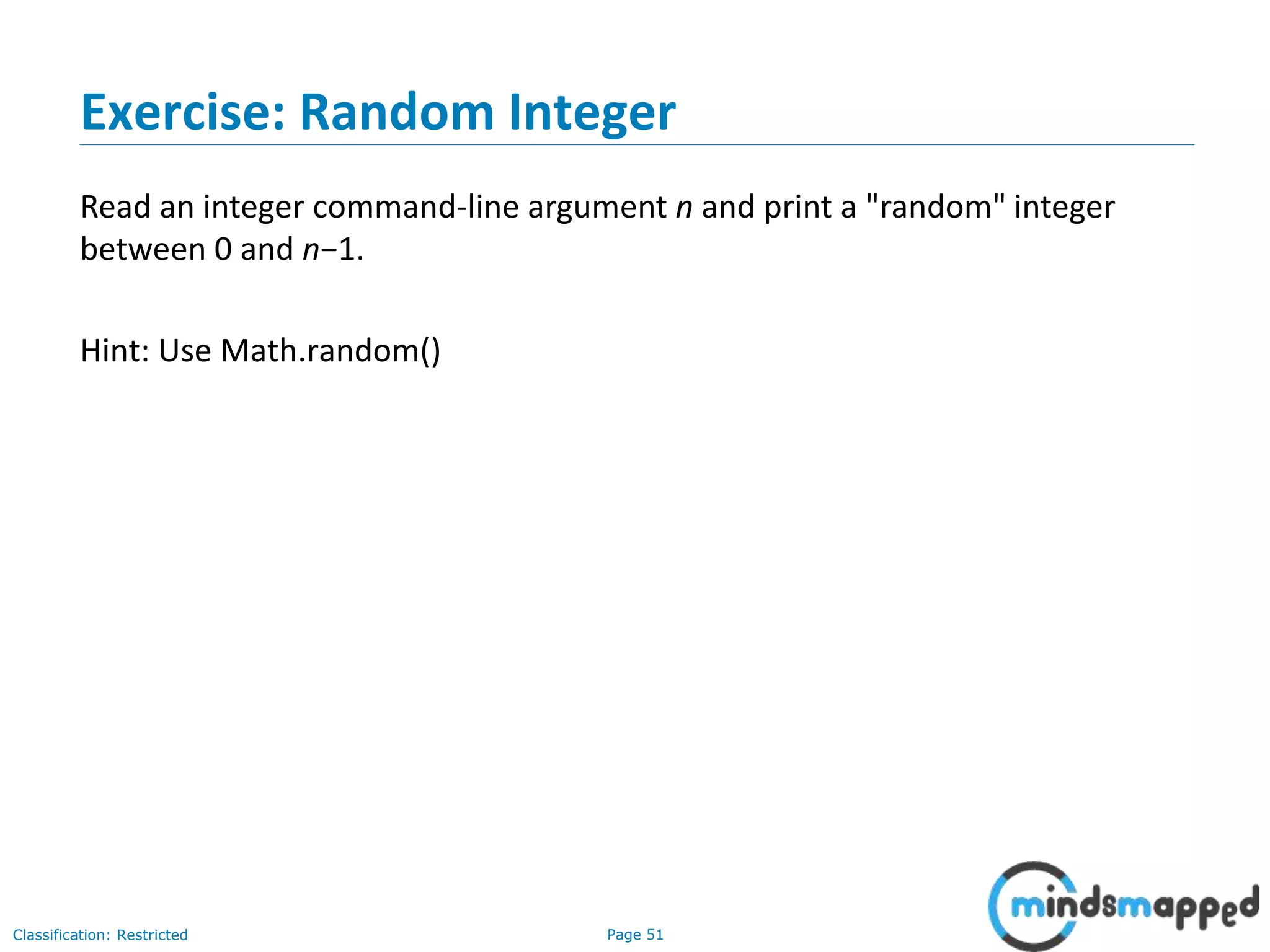 Exercise: Random Integer

Read an integer command-line argument $n$ and print a "random" integer between 0 and $n-1$.

Hint: Use Math.random()

Classification: Restricted

Page 51

mindsmapped